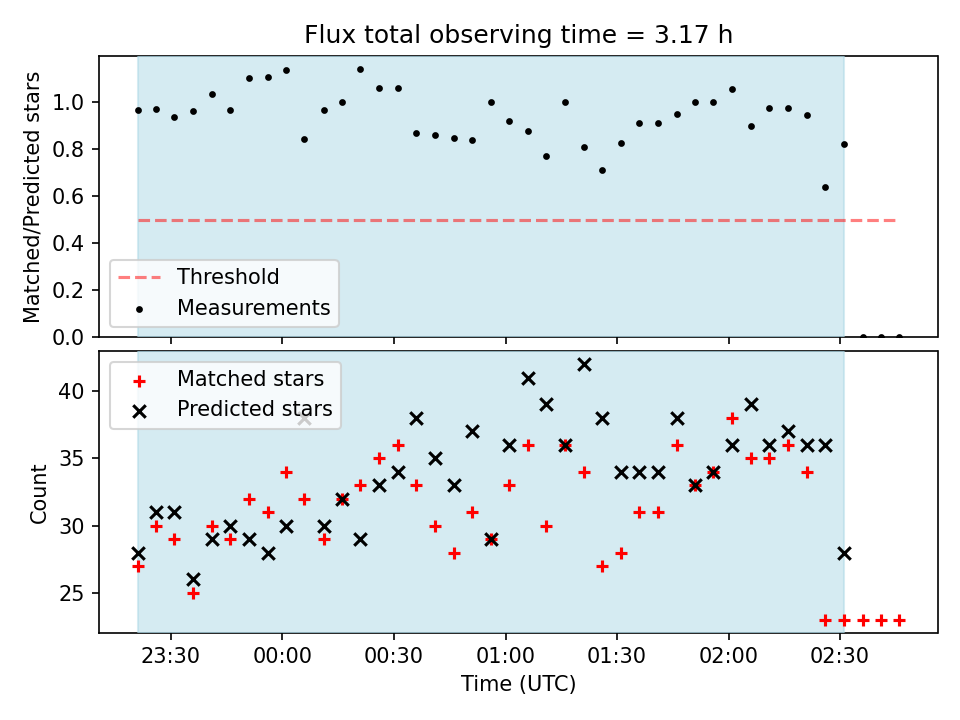 Flux total observing time = 3.17 h

Matched/Predicted stars

1.0
0.8
0.6
0.4
0.2
0.0

Threshold
Measurements

Matched stars
Predicted stars

Count

40
35
30
25

23:30
00:00
00:30
01:00
01:30
02:00
02:30

Time (UTC)